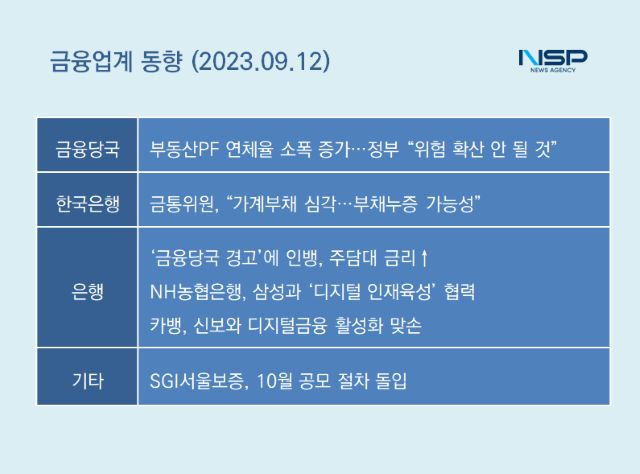 금융업계 동향 (2023.09.12)

NSP
NEWS AGENCY

| 금융당국 | 부동산PF 연체율 소폭 증가…정부 “위험 확산 안 될 것” |
|---|---|
| 한국은행 | 금통위원, “가계부채 심각…부채누증 가능성” |
| 은행 | ‘금융당국 경고’에 인뱅, 주담대 금리↑<br>NH농협은행, 삼성과 ‘디지털 인재육성’ 협력<br>카뱅, 신보와 디지털금융 활성화 맞손 |
| 기타 | SGI서울보증, 10월 공모 절차 돌입 |